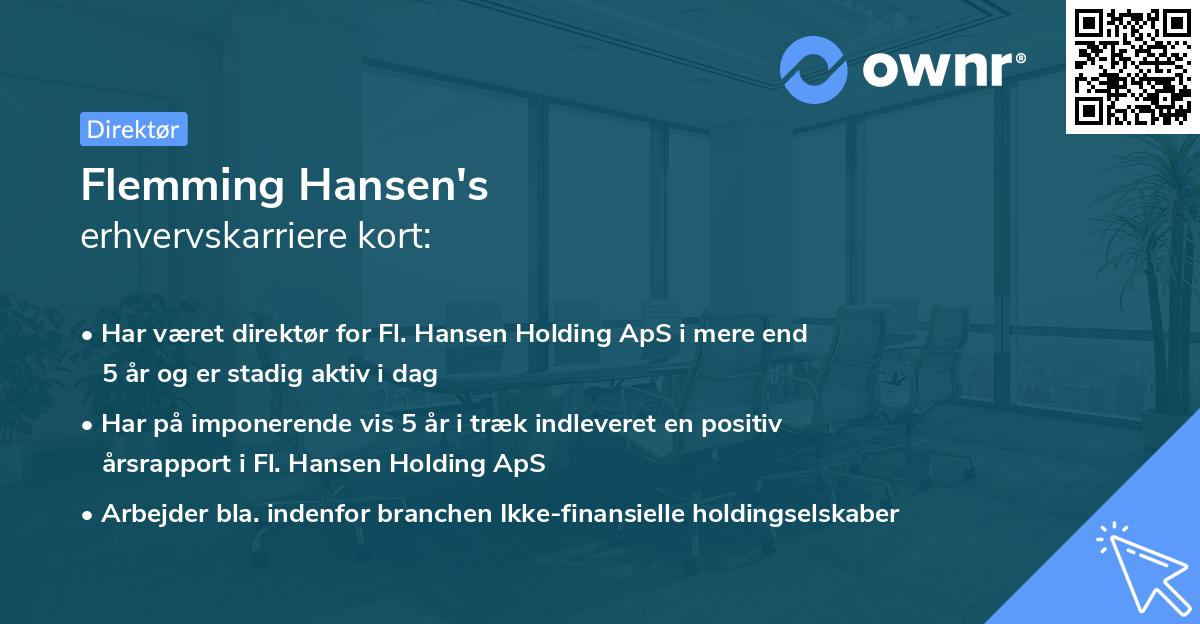 ownr®

Direktør

Flemming Hansen's
erhvervskarriere kort:

• Har været direktør for Fl. Hansen Holding ApS i mere end 5 år og er stadig aktiv i dag

• Har på imponerende vis 5 år i træk indleveret en positiv årsrapport i Fl. Hansen Holding ApS

• Arbejder bla. indenfor branchen Ikke-finansielle holdingselskaber